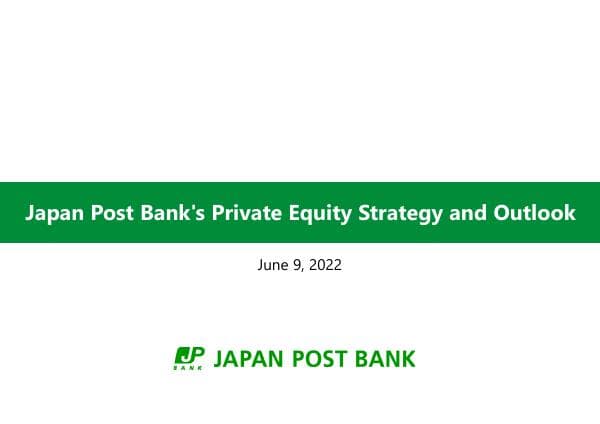 Japan Post Bank's Private Equity Strategy and Outlook

June 9, 2022

JP BANK JAPAN POST BANK